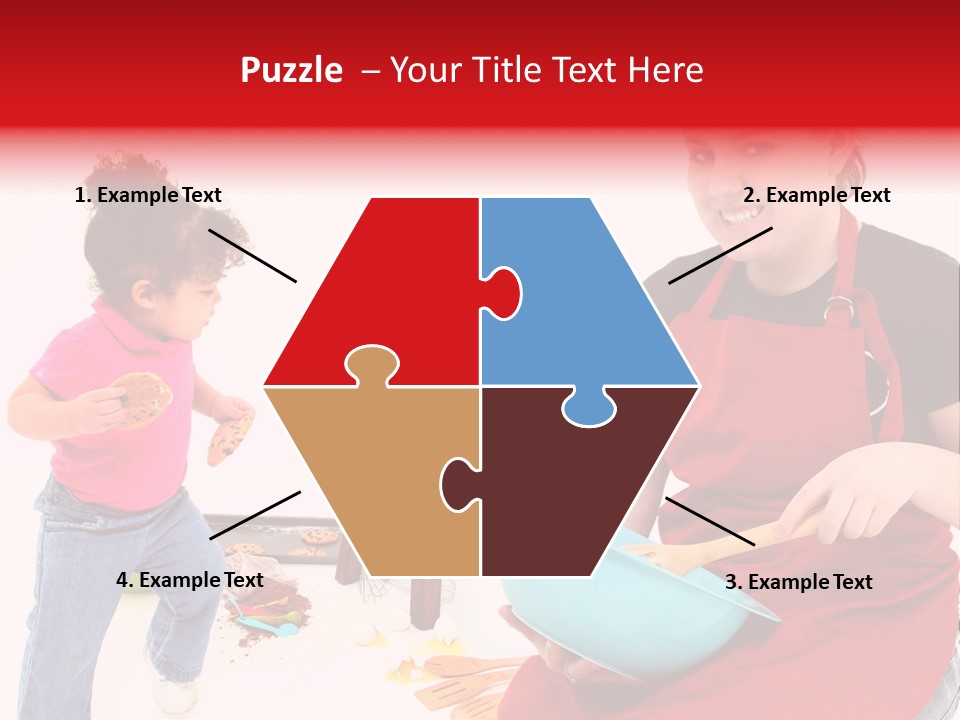 Puzzle – Your Title Text Here

1. Example Text

2. Example Text

4. Example Text

3. Example Text